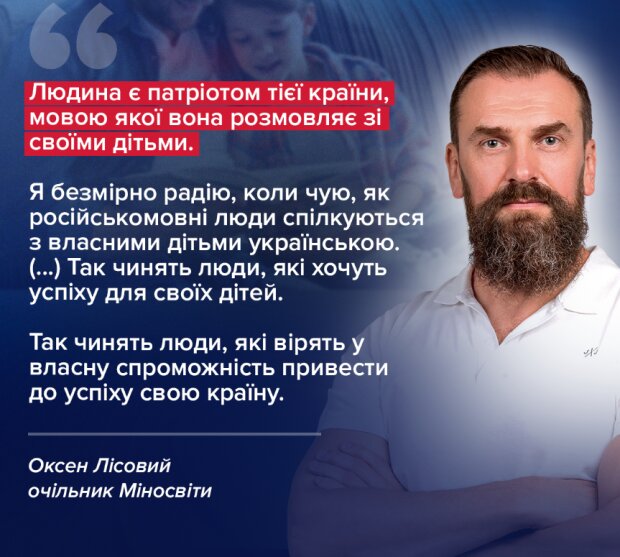 Людина є патріотом тієї країни, мовою якої вона розмовляє зі своїми дітьми.

Я безмірно радію, коли чую, як російськомовні люди спілкуються з власними дітьми українською. (...) Так чинять люди, які хочуть успіху для своїх дітей.

Так чинять люди, які вірять у власну спроможність привести до успіху свою країну.

Оксен Лісовий
очільник Міносвіти